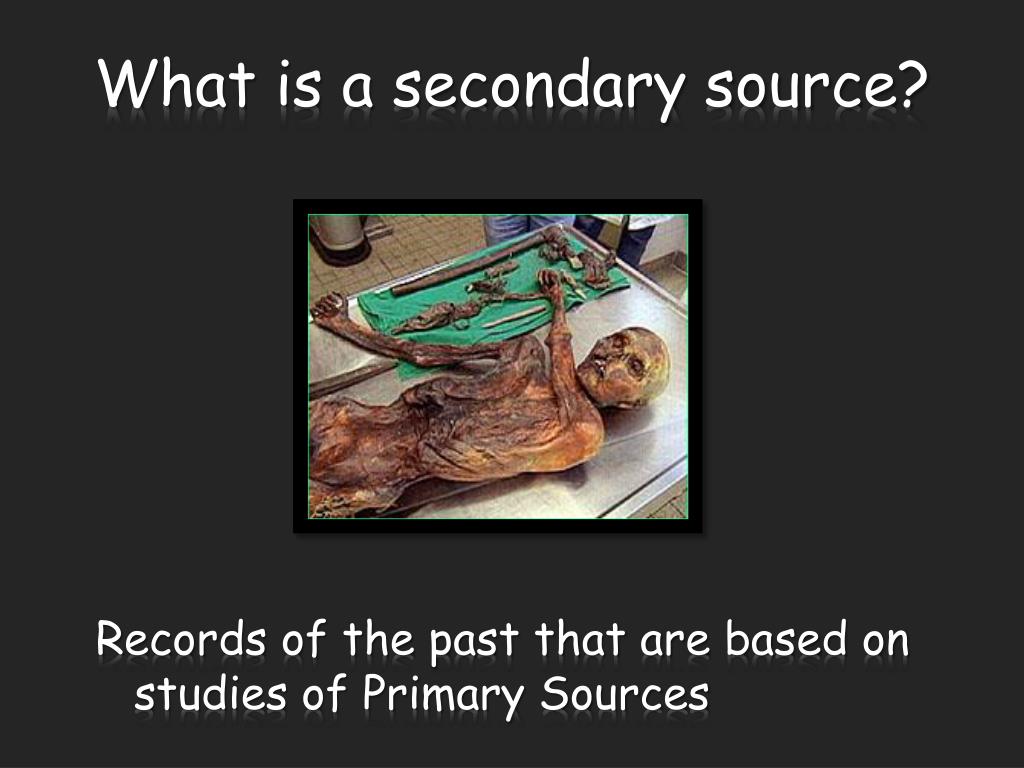 What is a secondary source?

Records of the past that are based on studies of Primary Sources